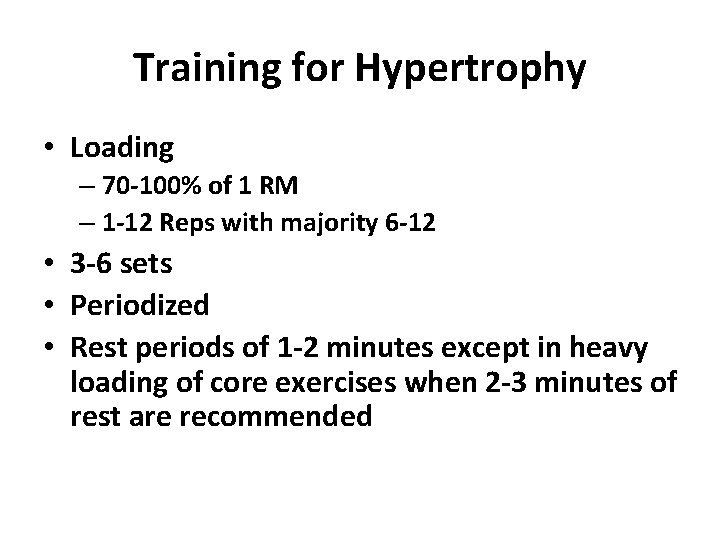 Training for Hypertrophy

• Loading
  – 70-100% of 1 RM
  – 1-12 Reps with majority 6-12
• 3-6 sets
• Periodized
• Rest periods of 1-2 minutes except in heavy loading of core exercises when 2-3 minutes of rest are recommended